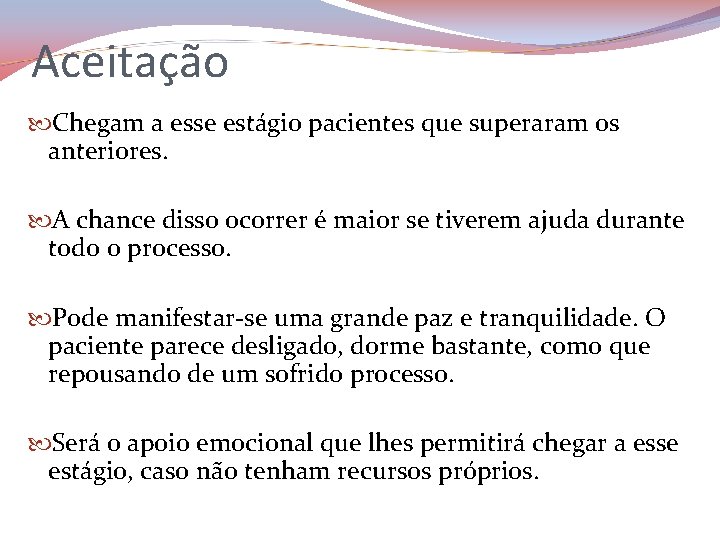 Aceitação

Chegam a esse estágio pacientes que superaram os anteriores.

A chance disso ocorrer é maior se tiverem ajuda durante todo o processo.

Pode manifestar-se uma grande paz e tranquilidade. O paciente parece desligado, dorme bastante, como que repousando de um sofrido processo.

Será o apoio emocional que lhes permitirá chegar a esse estágio, caso não tenham recursos próprios.